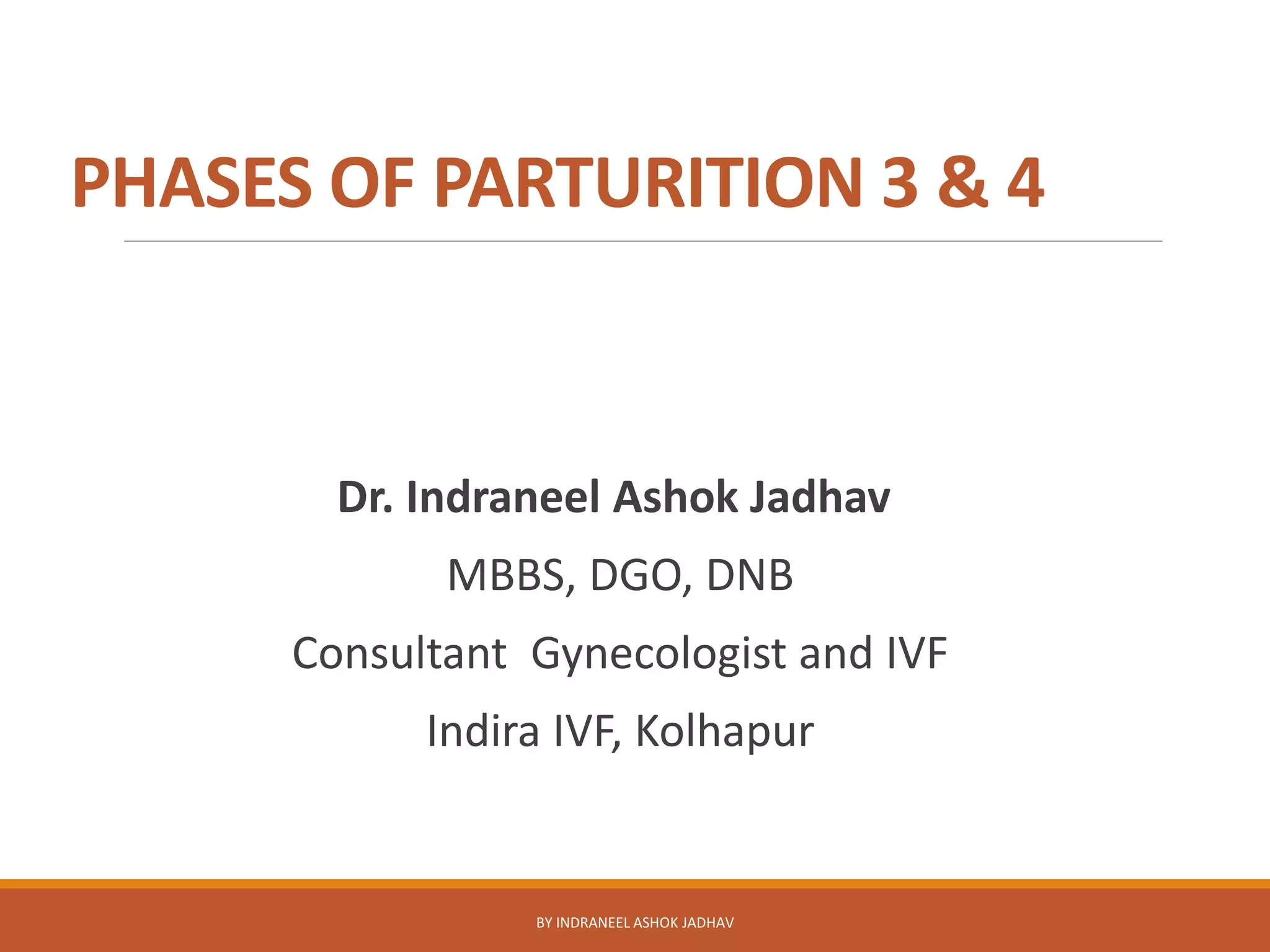 PHASES OF PARTURITION 3 & 4

Dr. Indraneel Ashok Jadhav

MBBS, DGO, DNB

Consultant Gynecologist and IVF

Indira IVF, Kolhapur

BY INDRANEEL ASHOK JADHAV